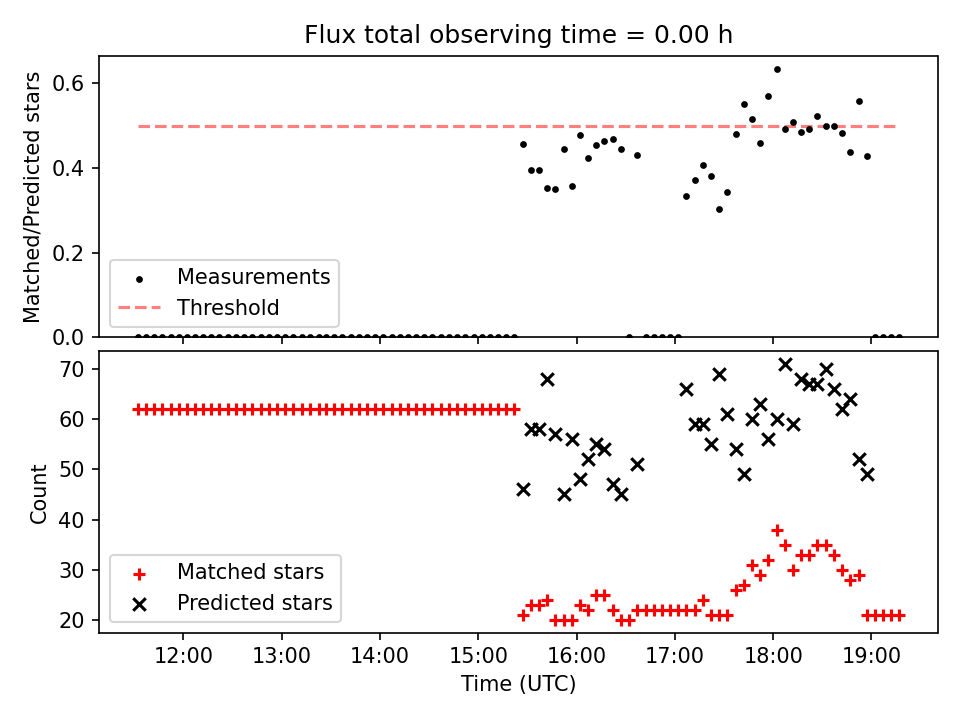 Flux total observing time = 0.00 h

Matched/Predicted stars

0.6
0.4
0.2
0.0

Measurements
Threshold

Count

70
60
50
40
30
20

Matched stars
Predicted stars

12:00
13:00
14:00
15:00
16:00
17:00
18:00
19:00

Time (UTC)